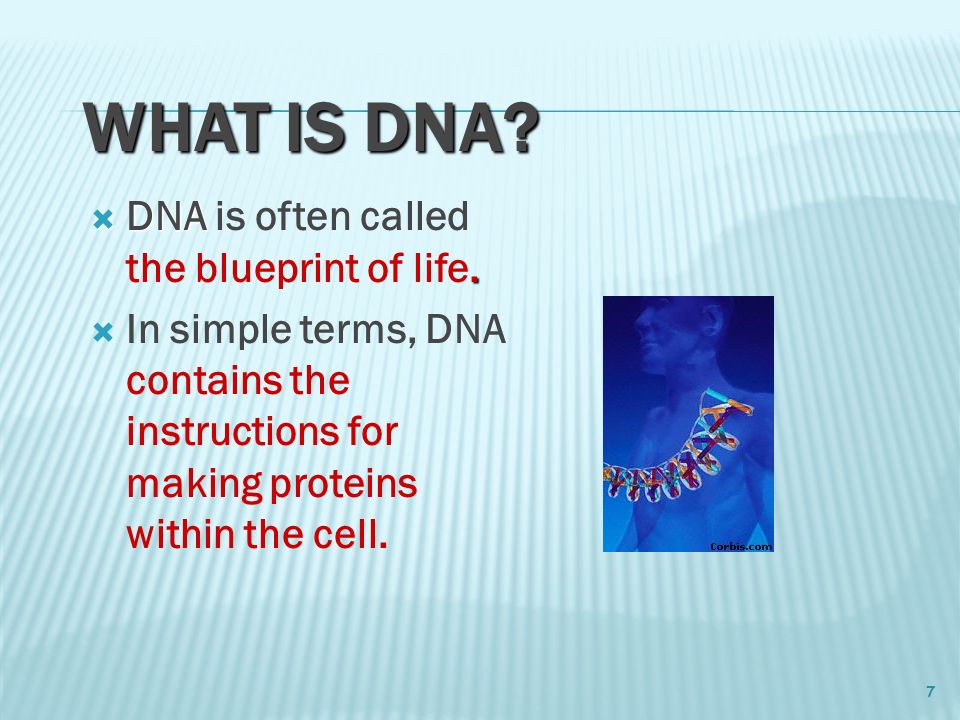 WHAT IS DNA?

DNA is often called the blueprint of life.

In simple terms, DNA contains the instructions for making proteins within the cell.

Corbis.com

7